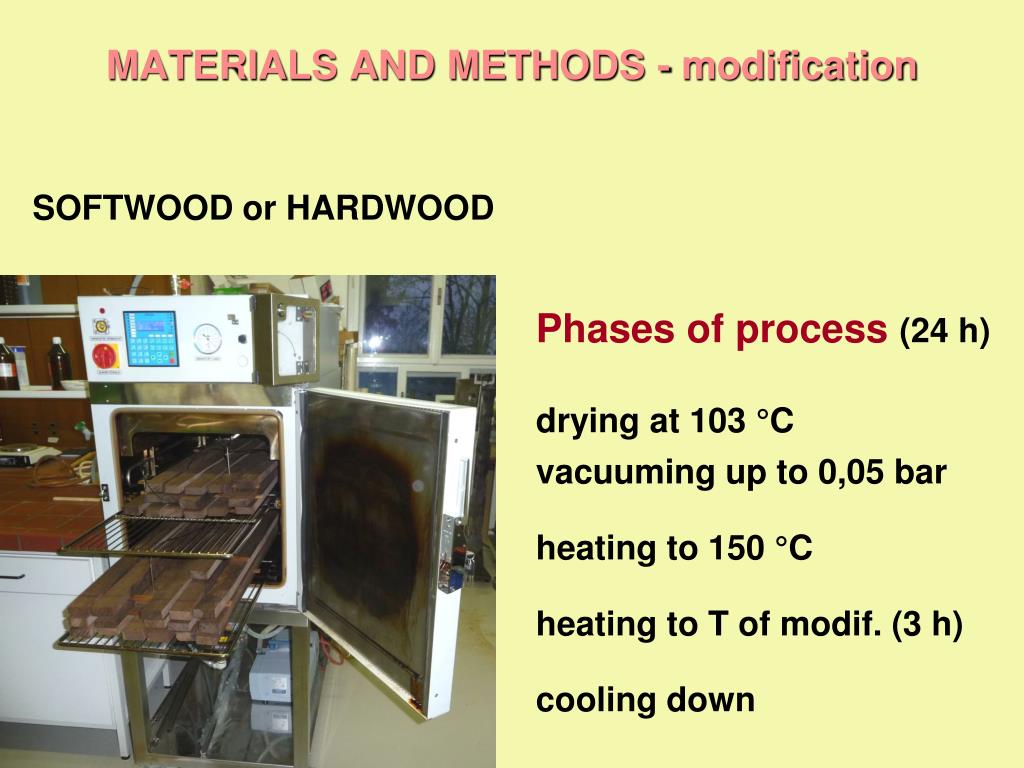 MATERIALS AND METHODS - modification

SOFTWOOD or HARDWOOD

Phases of process (24 h)

drying at 103 °C
vacuuming up to 0,05 bar

heating to 150 °C

heating to T of modif. (3 h)

cooling down